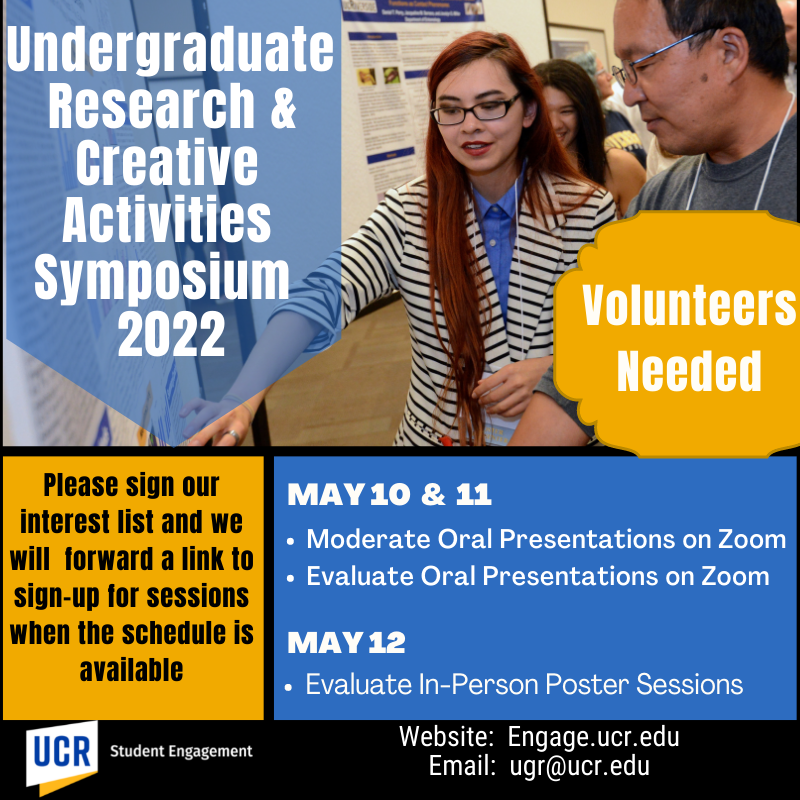 Undergraduate Research & Creative Activities Symposium 2022

Volunteers Needed

Please sign our interest list and we will forward a link to sign-up for sessions when the schedule is available

MAY 10 & 11
• Moderate Oral Presentations on Zoom
• Evaluate Oral Presentations on Zoom

MAY 12
• Evaluate In-Person Poster Sessions

UCR Student Engagement

Website: Engage.ucr.edu
Email: ugr@ucr.edu